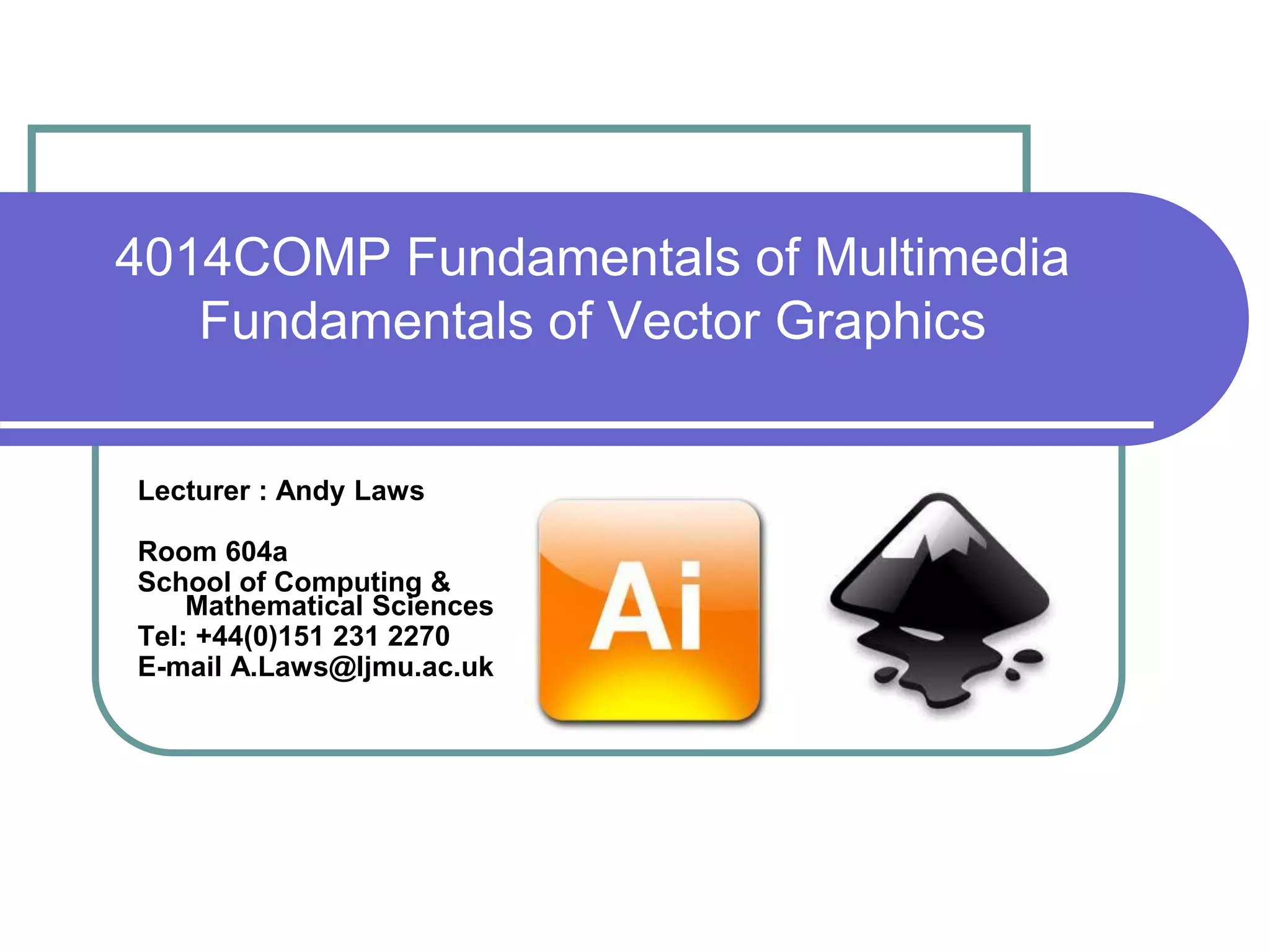 4014COMP Fundamentals of Multimedia
Fundamentals of Vector Graphics

Lecturer : Andy Laws

Room 604a
School of Computing & Mathematical Sciences
Tel: +44(0)151 231 2270
E-mail A.Laws@ljmu.ac.uk

Ai